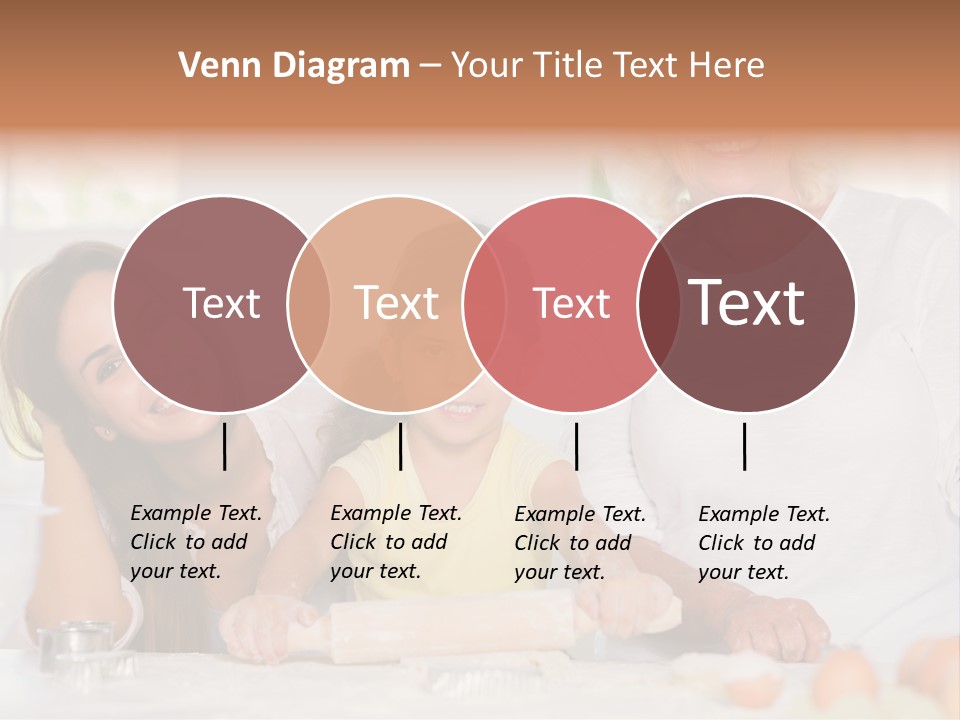 Venn Diagram – Your Title Text Here

Text

Text

Text

Text

Example Text. Click to add your text.

Example Text. Click to add your text.

Example Text. Click to add your text.

Example Text. Click to add your text.